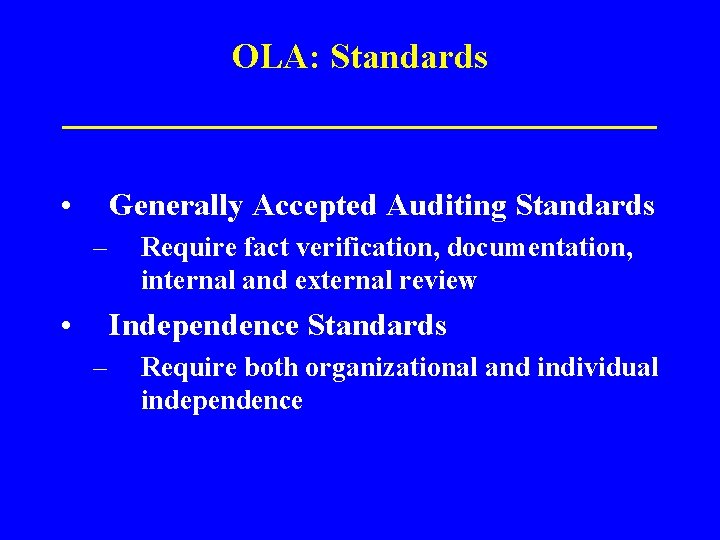 OLA: Standards

• Generally Accepted Auditing Standards
– Require fact verification, documentation, internal and external review

• Independence Standards
– Require both organizational and individual independence